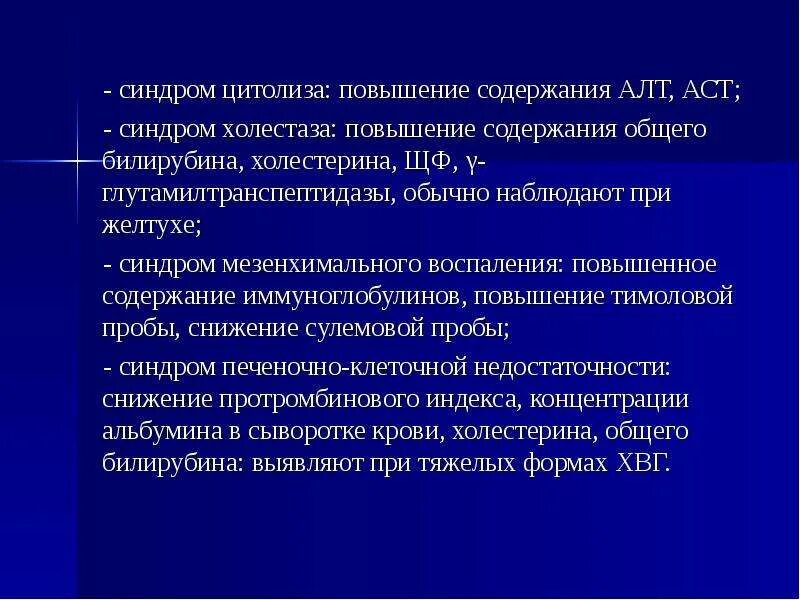 - синдром цитолиза: повышение содержания АЛТ, АСТ;

- синдром холестаза: повышение содержания общего билирубина, холестерина, ЩФ, γ-глутамилтранспептидазы, обычно наблюдают при желтухе;

- синдром мезенхимального воспаления: повышенное содержание иммуноглобулинов, повышение тимоловой пробы, снижение сулемовой пробы;

- синдром печеночно-клеточной недостаточности: снижение протромбинового индекса, концентрации альбумина в сыворотке крови, холестерина, общего билирубина: выявляют при тяжелых формах ХВГ.